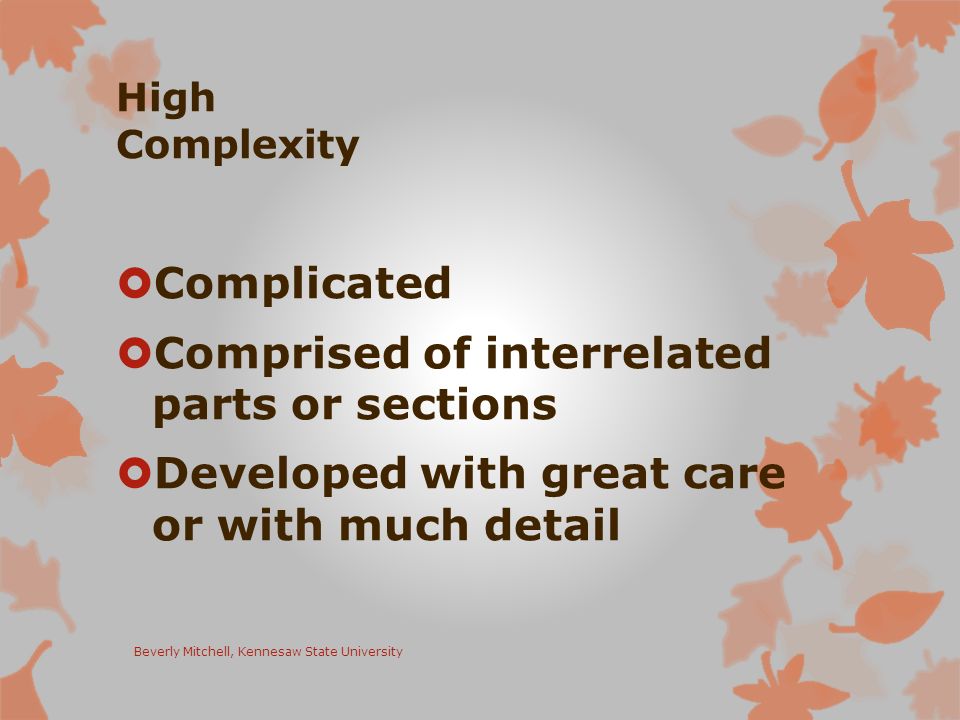 High Complexity

Complicated

Comprised of interrelated parts or sections

Developed with great care or with much detail

Beverly Mitchell, Kennesaw State University